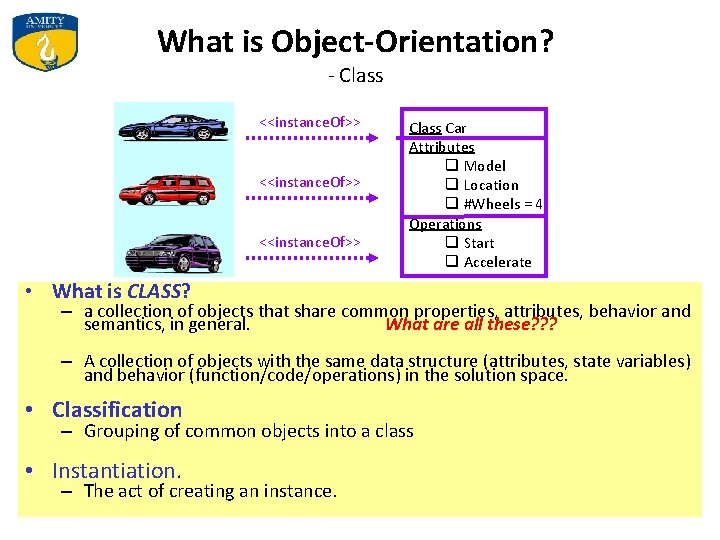 AMITY UNIVERSITY

What is Object-Orientation?

- Class

<<instanceOf>>

<<instanceOf>>

<<instanceOf>>

Class Car
Attributes
❑ Model
❑ Location
❑ #Wheels = 4
Operations
❑ Start
❑ Accelerate

• What is CLASS?
– a collection of objects that share common properties, attributes, behavior and semantics, in general. What are all these???

– A collection of objects with the same data structure (attributes, state variables) and behavior (function/code/operations) in the solution space.

• Classification
– Grouping of common objects into a class

• Instantiation.
– The act of creating an instance.